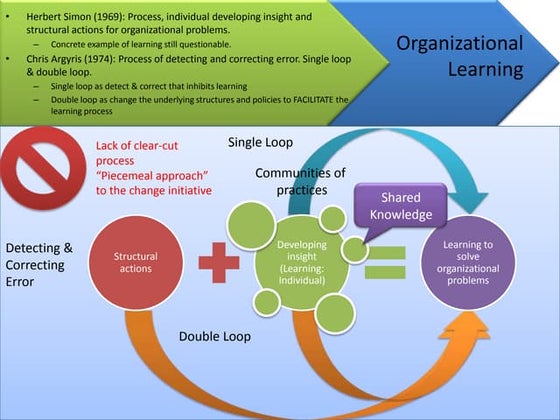 • Herbert Simon (1969): Process, individual developing insight and structural actions for organizational problems.
– Concrete example of learning still questionable.
• Chris Argyris (1974): Process of detecting and correcting error. Single loop & double loop.
– Single loop as detect & correct that inhibits learning
– Double loop as change the underlying structures and policies to FACILITATE the learning process

Organizational Learning

Lack of clear-cut process "Piecemeal approach" to the change initiative

Single Loop

Communities of practices

Shared Knowledge

Detecting & Correcting Error

Structural actions

Developing insight (Learning: Individual)

Learning to solve organizational problems

Double Loop